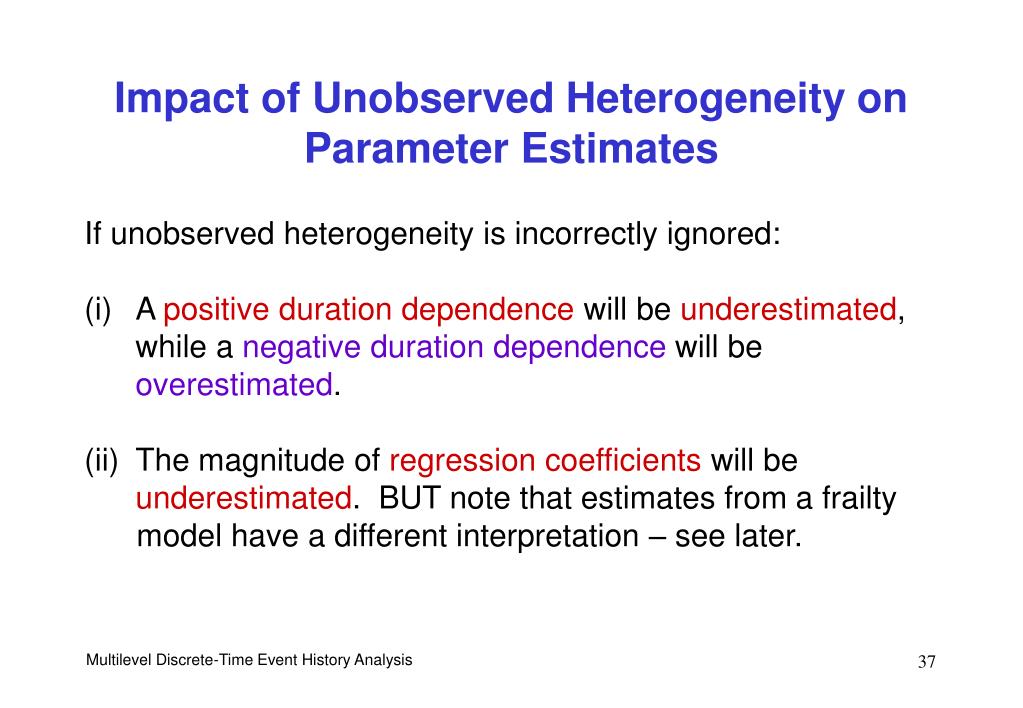 Impact of Unobserved Heterogeneity on Parameter Estimates

If unobserved heterogeneity is incorrectly ignored:

(i) A positive duration dependence will be underestimated, while a negative duration dependence will be overestimated.

(ii) The magnitude of regression coefficients will be underestimated. BUT note that estimates from a frailty model have a different interpretation – see later.

Multilevel Discrete-Time Event History Analysis

37